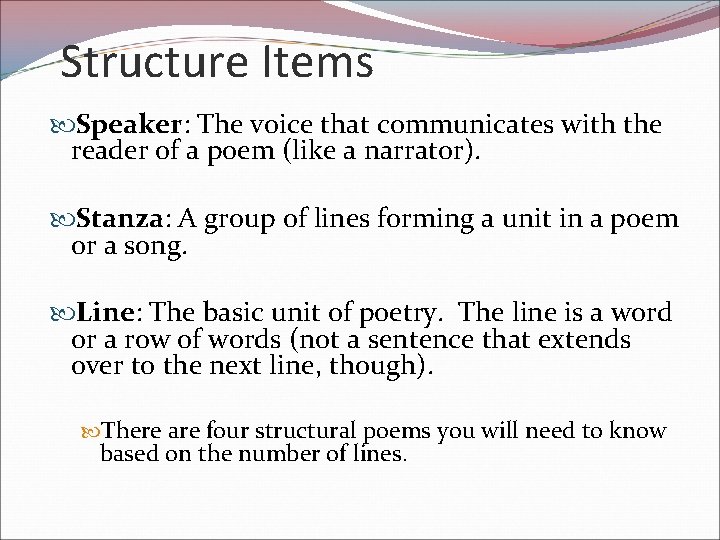 Structure Items

Speaker: The voice that communicates with the reader of a poem (like a narrator).

Stanza: A group of lines forming a unit in a poem or a song.

Line: The basic unit of poetry. The line is a word or a row of words (not a sentence that extends over to the next line, though).

There are four structural poems you will need to know based on the number of lines.